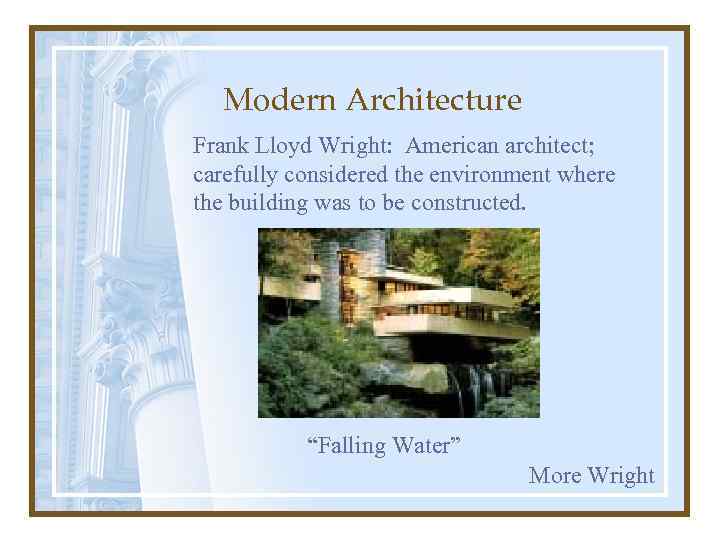 Modern Architecture

Frank Lloyd Wright: American architect; carefully considered the environment where the building was to be constructed.

“Falling Water”

More Wright